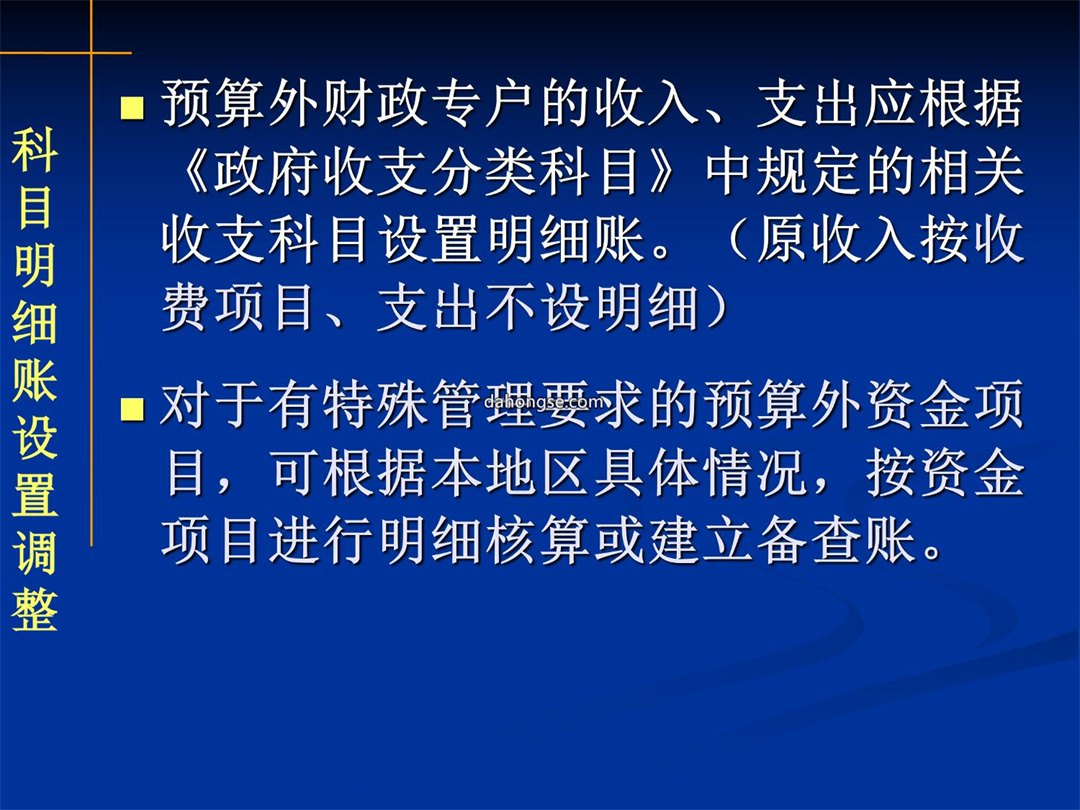 科目明细账设置调整

■ 预算外财政专户的收入、支出应根据《政府收支分类科目》中规定的相关收支科目设置明细账。（原收入按收费项目、支出不设明细）

■ 对于有特殊管理要求的预算外资金项目，可根据本地区具体情况，按资金项目进行明细核算或建立备查账。

dahongse.com